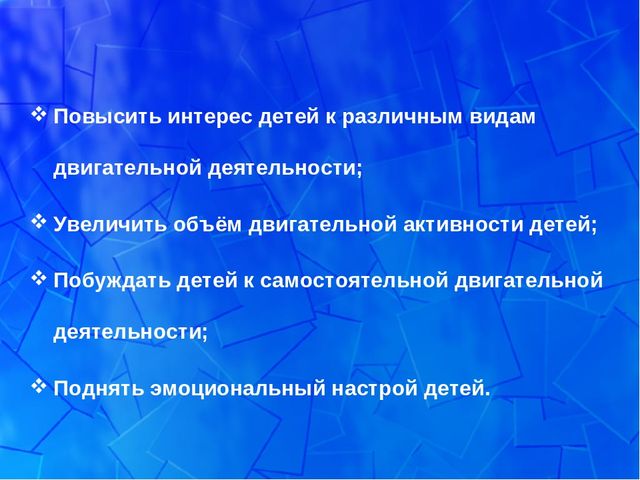 ❖ Повысить интерес детей к различным видам двигательной деятельности;

❖ Увеличить объём двигательной активности детей;

❖ Побуждать детей к самостоятельной двигательной деятельности;

❖ Поднять эмоциональный настрой детей.